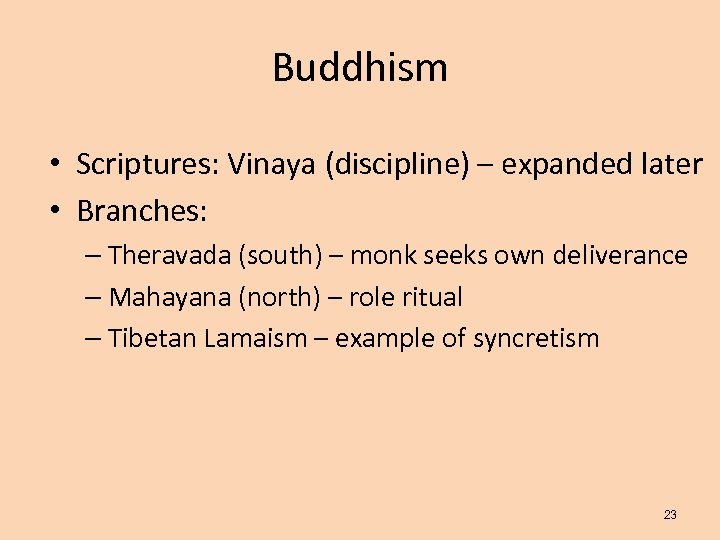 Buddhism

• Scriptures: Vinaya (discipline) – expanded later
• Branches:
– Theravada (south) – monk seeks own deliverance
– Mahayana (north) – role ritual
– Tibetan Lamaism – example of syncretism

23